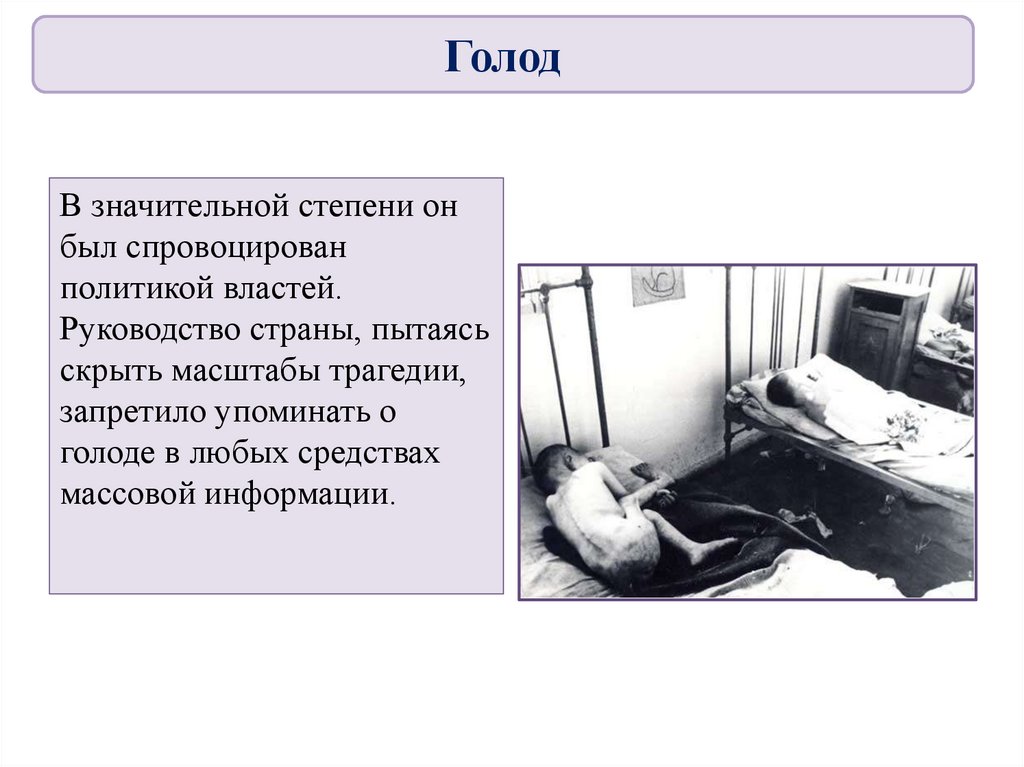 Голод

В значительной степени он был спровоцирован политикой властей. Руководство страны, пытаясь скрыть масштабы трагедии, запретило упоминать о голоде в любых средствах массовой информации.